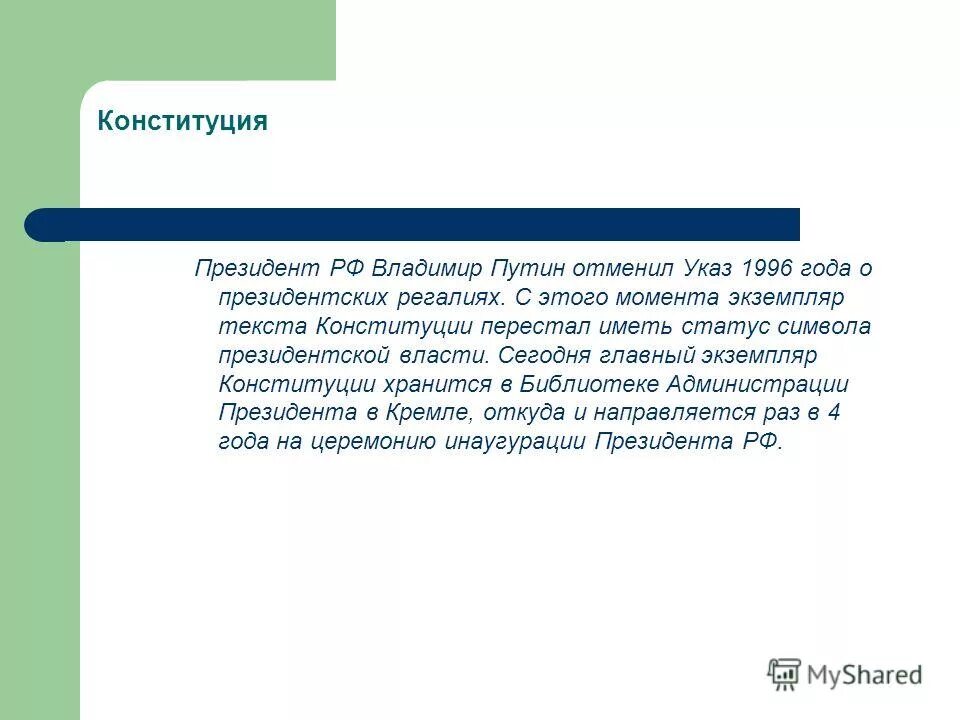 Конституция

Президент РФ Владимир Путин отменил Указ 1996 года о президентских регалиях. С этого момента экземпляр текста Конституции перестал иметь статус символа президентской власти. Сегодня главный экземпляр Конституции хранится в Библиотеке Администрации Президента в Кремле, откуда и направляется раз в 4 года на церемонию инаугурации Президента РФ.

MyShared